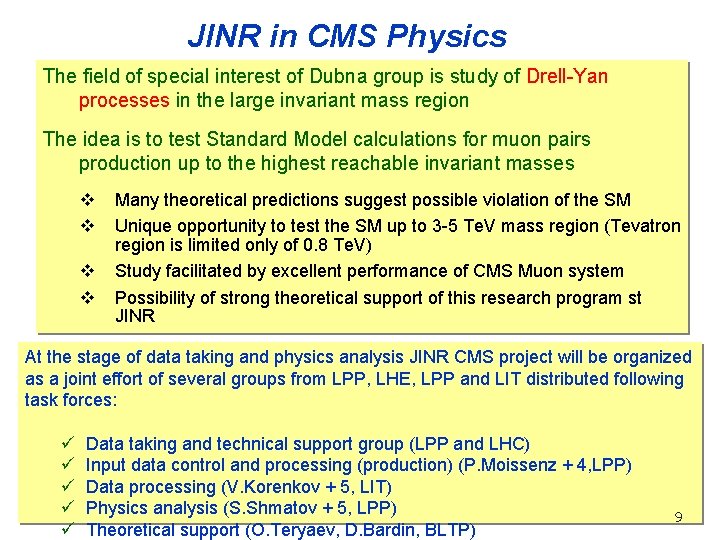 JINR in CMS Physics

The field of special interest of Dubna group is study of Drell-Yan processes in the large invariant mass region

The idea is to test Standard Model calculations for muon pairs production up to the highest reachable invariant masses

❖ Many theoretical predictions suggest possible violation of the SM
❖ Unique opportunity to test the SM up to 3-5 TeV mass region (Tevatron region is limited only of 0.8 TeV)
❖ Study facilitated by excellent performance of CMS Muon system
❖ Possibility of strong theoretical support of this research program st JINR

At the stage of data taking and physics analysis JINR CMS project will be organized as a joint effort of several groups from LPP, LHE, LPP and LIT distributed following task forces:

✓ Data taking and technical support group (LPP and LHC)
✓ Input data control and processing (production) (P.Moissenz + 4,LPP)
✓ Data processing (V.Korenkov + 5, LIT)
✓ Physics analysis (S.Shmatov + 5, LPP)
✓ Theoretical support (O.Teryaev, D.Bardin, BLTP)

9